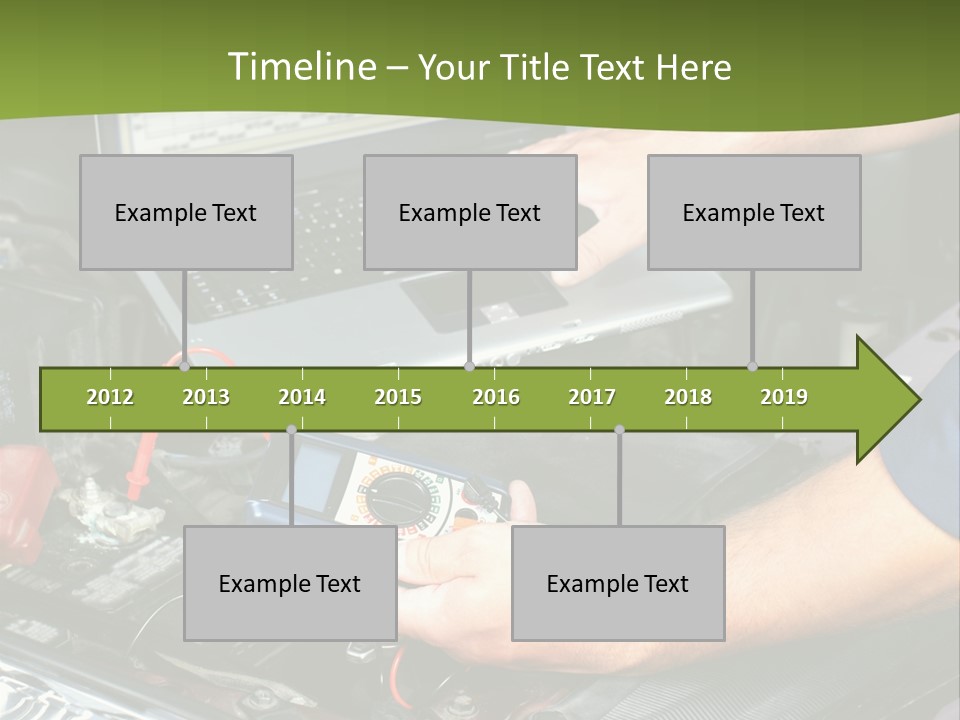 Timeline – Your Title Text Here

Example Text

Example Text

Example Text

2012
2013
2014
2015
2016
2017
2018
2019

Example Text

Example Text